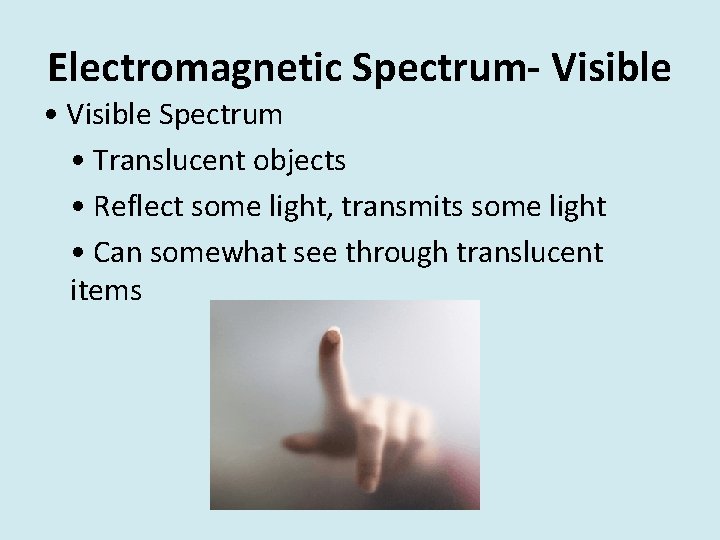 Electromagnetic Spectrum- Visible

• Visible Spectrum

• Translucent objects

• Reflect some light, transmits some light

• Can somewhat see through translucent items